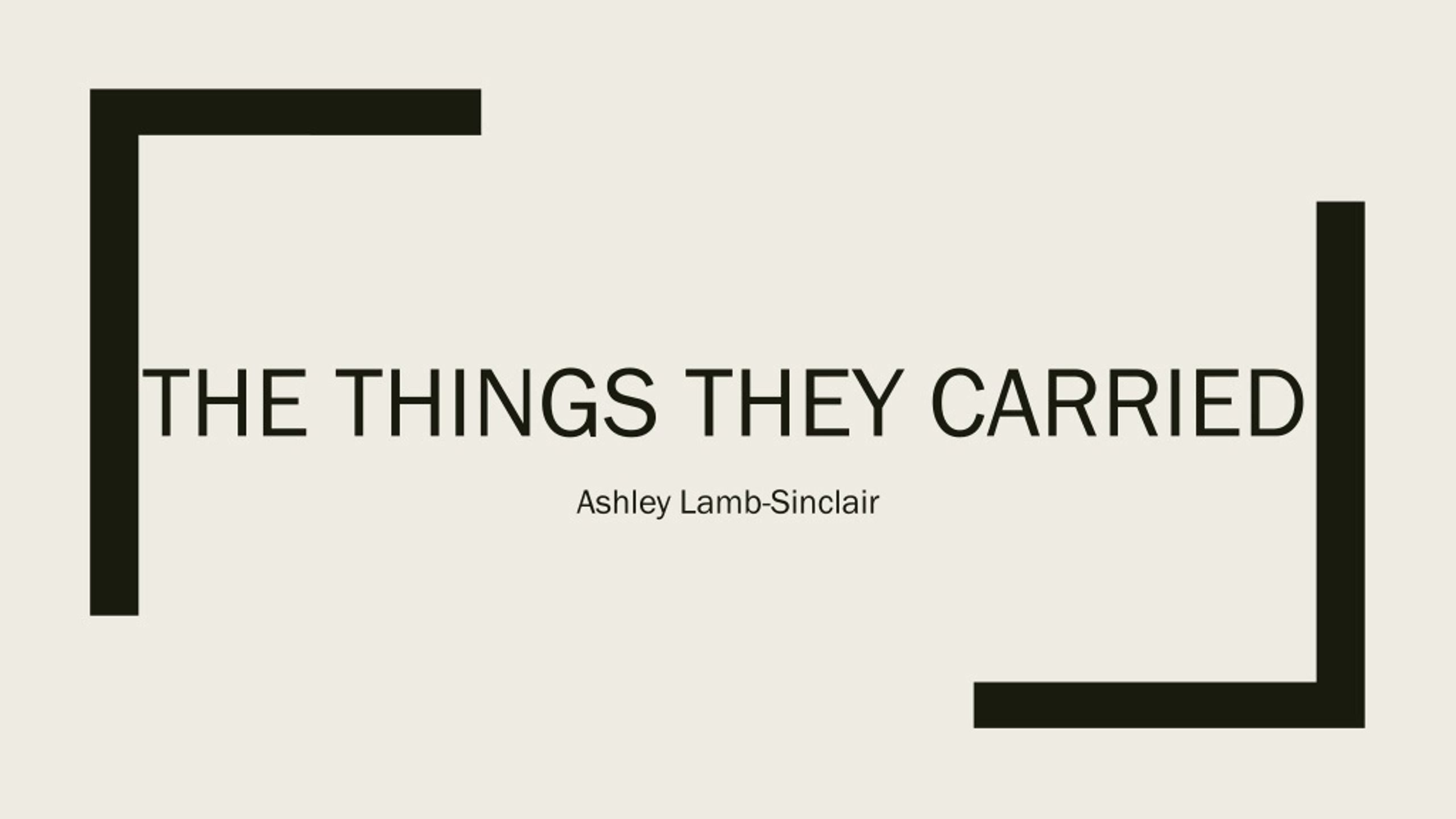 THE THINGS THEY CARRIED

Ashley Lamb-Sinclair